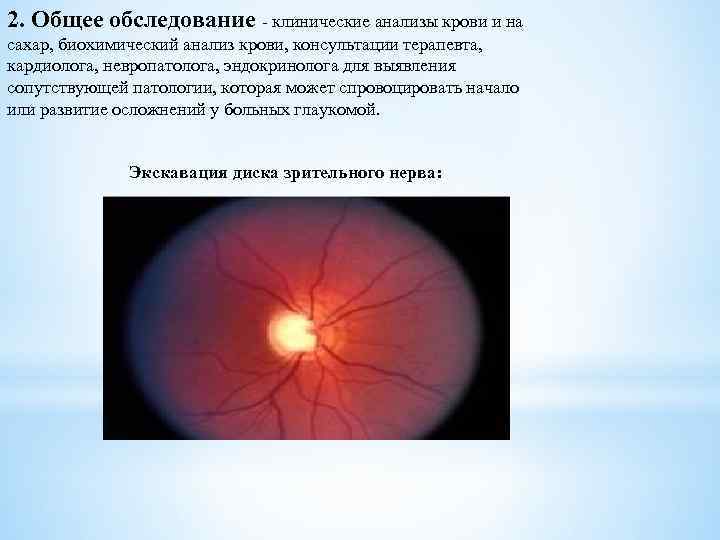 2. Общее обследование - клинические анализы крови и на сахар, биохимический анализ крови, консультации терапевта, кардиолога, невропатолога, эндокринолога для выявления сопутствующей патологии, которая может спровоцировать начало или развитие осложнений у больных глаукомой.

Экскавация диска зрительного нерва: